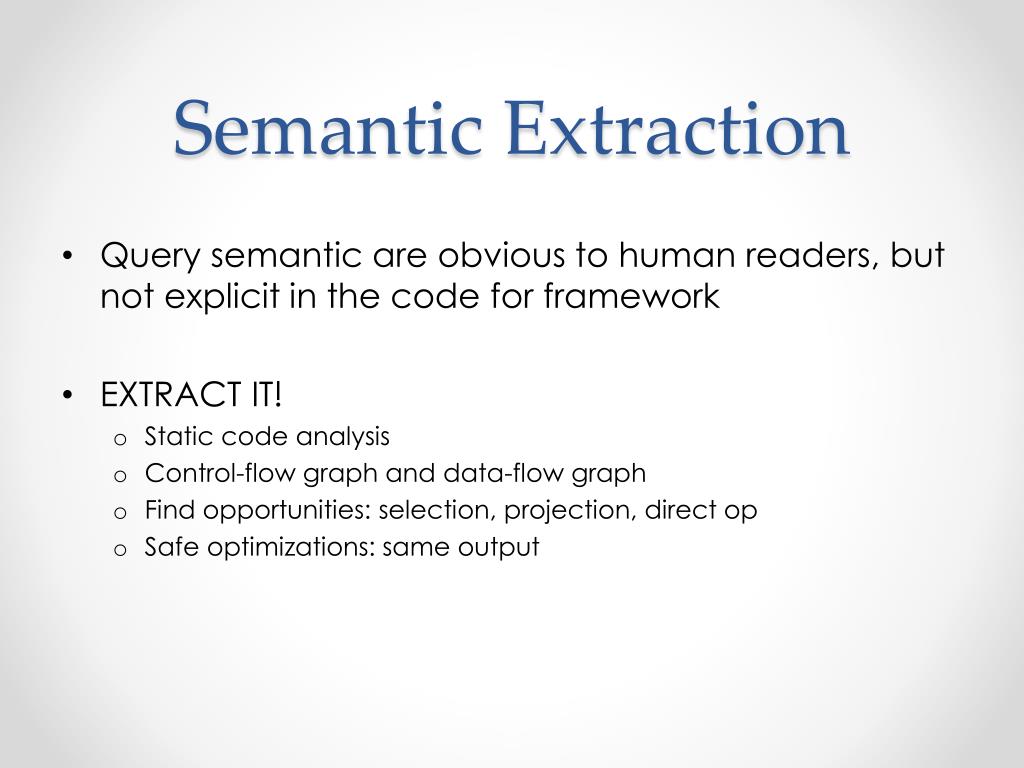 Semantic Extraction

• Query semantic are obvious to human readers, but not explicit in the code for framework

• EXTRACT IT!
o Static code analysis
o Control-flow graph and data-flow graph
o Find opportunities: selection, projection, direct op
o Safe optimizations: same output